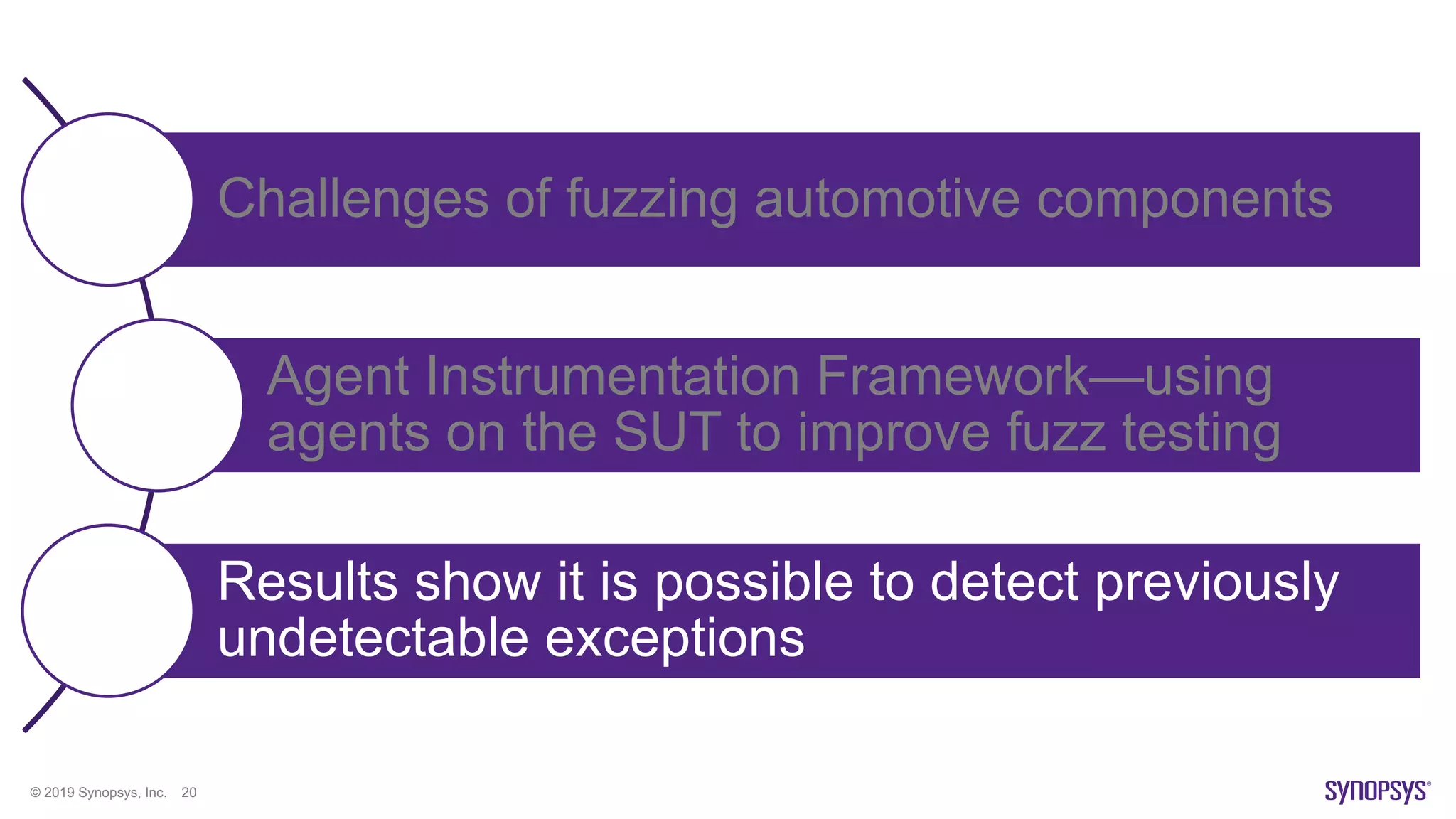 Challenges of fuzzing automotive components

Agent Instrumentation Framework—using agents on the SUT to improve fuzz testing

Results show it is possible to detect previously undetectable exceptions

© 2019 Synopsys, Inc. 20

SYNOPSYS®